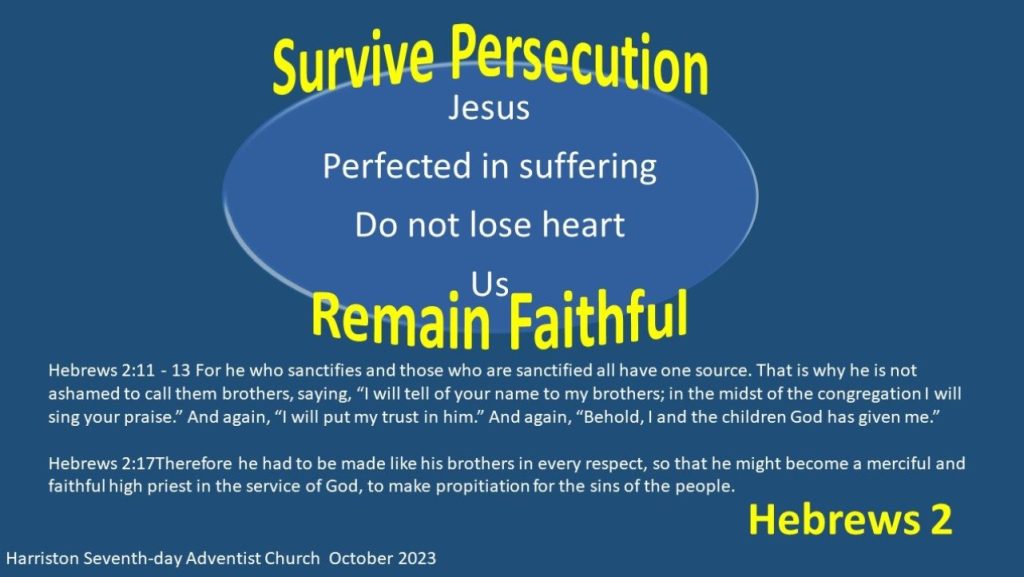 Survive Persecution

Jesus

Perfected in suffering

Do not lose heart

Us

Remain Faithful

Hebrews 2:11 - 13 For he who sanctifies and those who are sanctified all have one source. That is why he is not ashamed to call them brothers, saying, “I will tell of your name to my brothers; in the midst of the congregation I will sing your praise.” And again, “I will put my trust in him.” And again, “Behold, I and the children God has given me.”

Hebrews 2:17Therefore he had to be made like his brothers in every respect, so that he might become a merciful and faithful high priest in the service of God, to make propitiation for the sins of the people.

Hebrews 2

Harriston Seventh-day Adventist Church October 2023